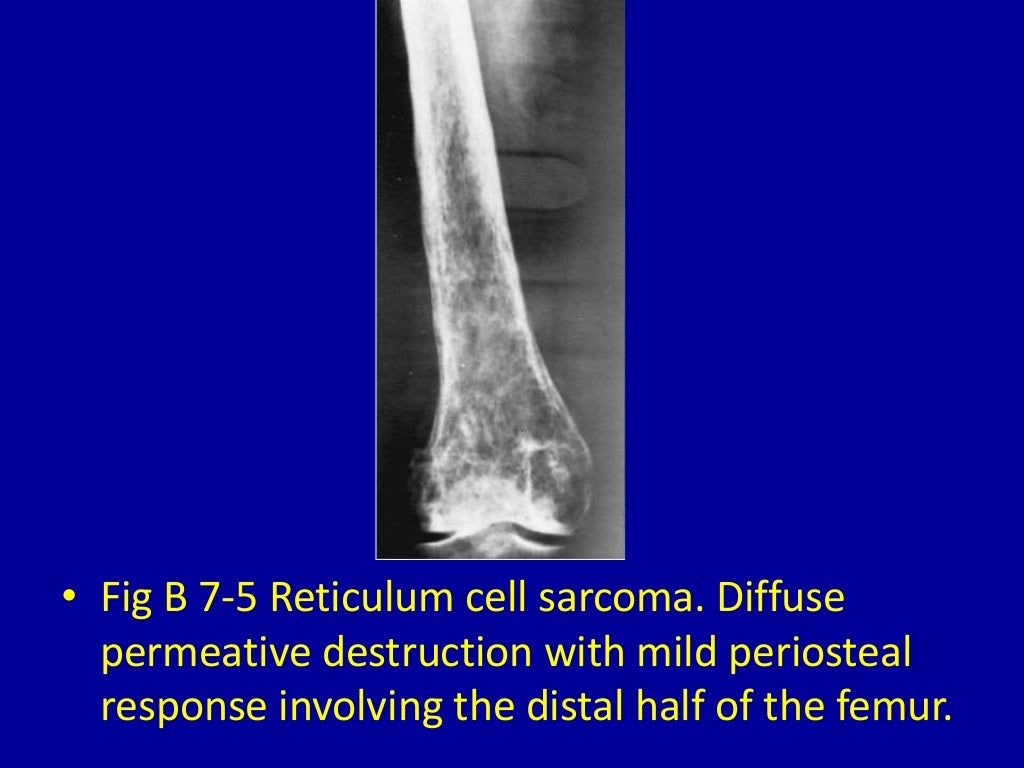 • Fig B 7-5 Reticulum cell sarcoma. Diffuse permeative destruction with mild periosteal response involving the distal half of the femur.